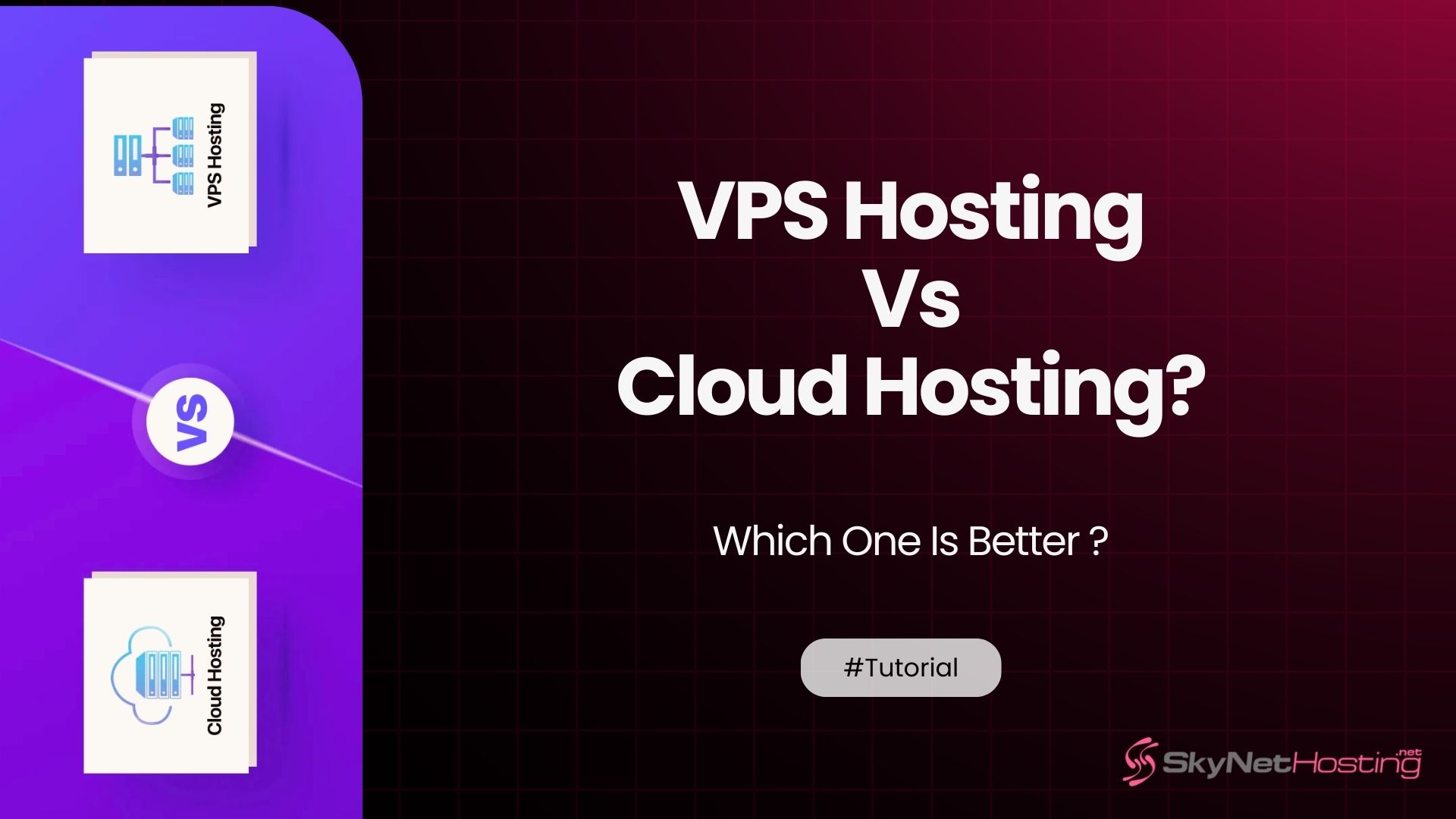 VPS Hosting

VS

Cloud Hosting

VPS Hosting
Vs
Cloud Hosting?

Which One Is Better ?

#Tutorial

SkyNetHosting.net